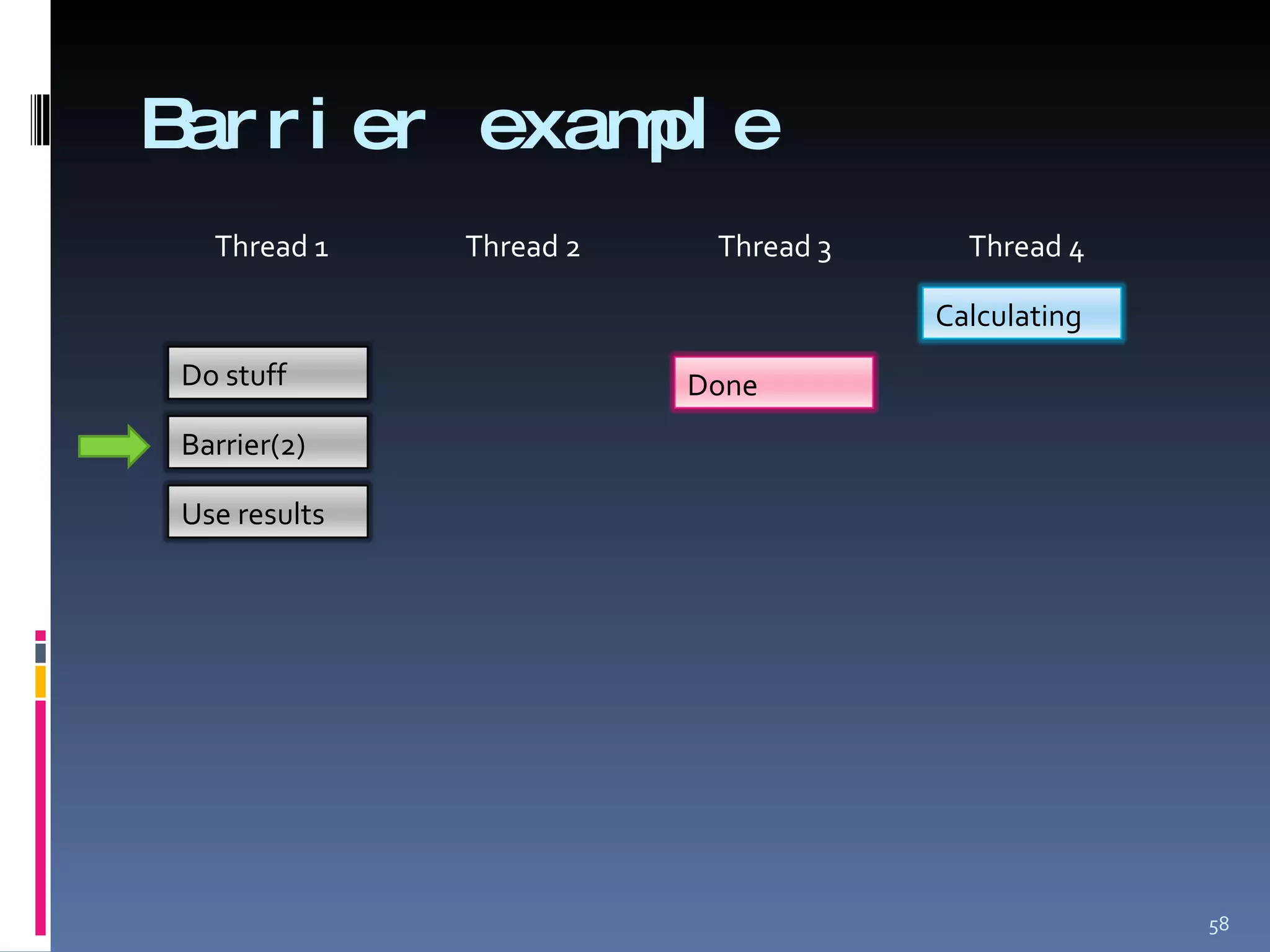 Barrier example

Thread 1

Thread 2

Thread 3

Thread 4

Calculating

Do stuff

Done

Barrier(2)

Use results

58